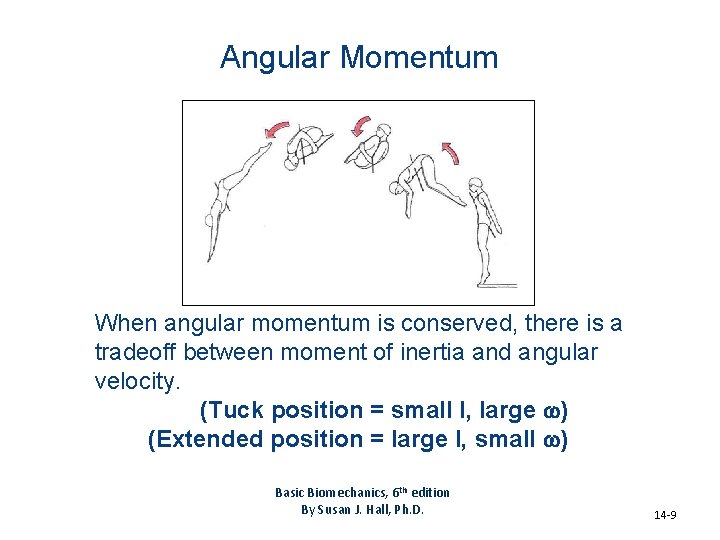 Angular Momentum

When angular momentum is conserved, there is a tradeoff between moment of inertia and angular velocity.

(Tuck position = small I, large $\omega$)
(Extended position = large I, small $\omega$)

Basic Biomechanics, 6$^{th}$ edition
By Susan J. Hall, Ph.D.

14-9